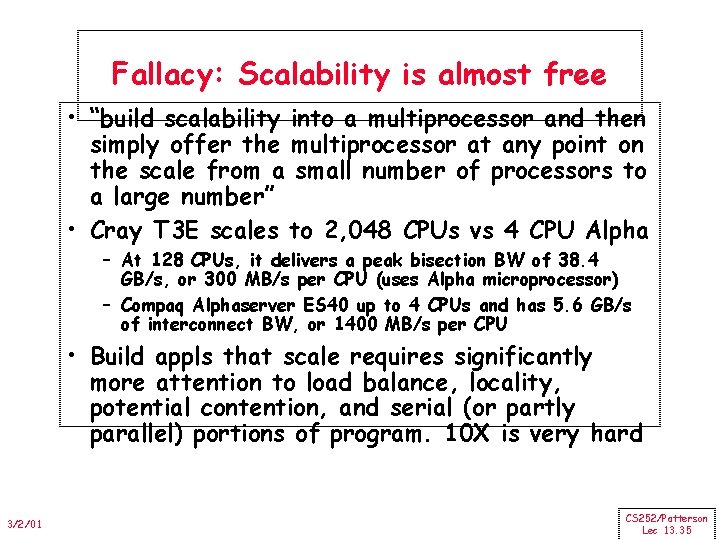 Fallacy: Scalability is almost free

• "build scalability into a multiprocessor and then simply offer the multiprocessor at any point on the scale from a small number of processors to a large number"

• Cray T3E scales to 2,048 CPUs vs 4 CPU Alpha

– At 128 CPUs, it delivers a peak bisection BW of 38.4 GB/s, or 300 MB/s per CPU (uses Alpha microprocessor)

– Compaq Alphaserver ES40 up to 4 CPUs and has 5.6 GB/s of interconnect BW, or 1400 MB/s per CPU

• Build appls that scale requires significantly more attention to load balance, locality, potential contention, and serial (or partly parallel) portions of program. 10X is very hard

3/2/01

CS252/Patterson
Lec 13.35